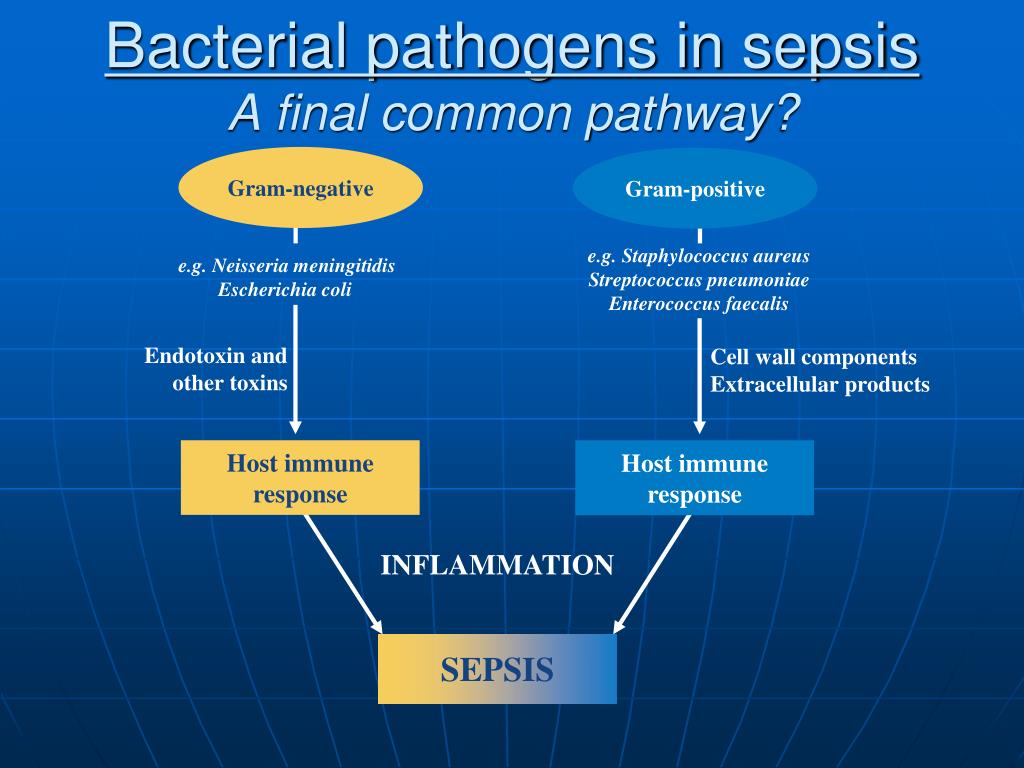 Bacterial pathogens in sepsis
A final common pathway?

Gram-negative

e.g. Neisseria meningitidis
Escherichia coli

Endotoxin and other toxins

Host immune response

Gram-positive

e.g. Staphylococcus aureus
Streptococcus pneumoniae
Enterococcus faecalis

Cell wall components
Extracellular products

Host immune response

INFLAMMATION

SEPSIS